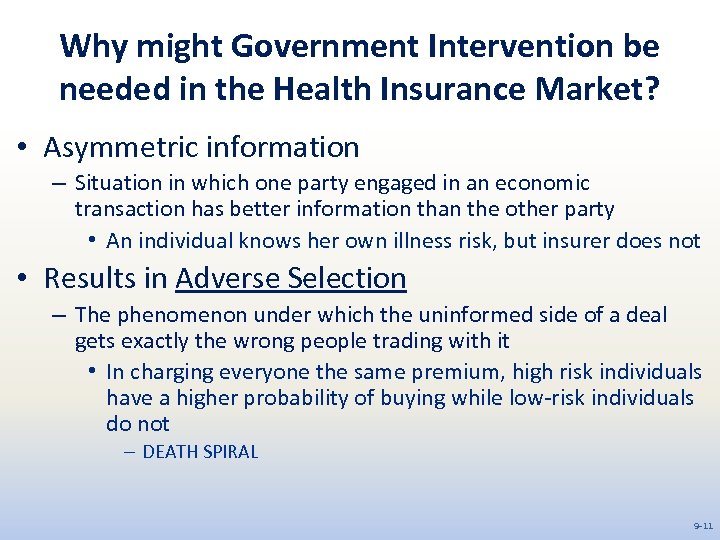 Why might Government Intervention be needed in the Health Insurance Market?

• Asymmetric information
– Situation in which one party engaged in an economic transaction has better information than the other party
• An individual knows her own illness risk, but insurer does not

• Results in Adverse Selection
– The phenomenon under which the uninformed side of a deal gets exactly the wrong people trading with it
• In charging everyone the same premium, high risk individuals have a higher probability of buying while low-risk individuals do not
– DEATH SPIRAL

9-11